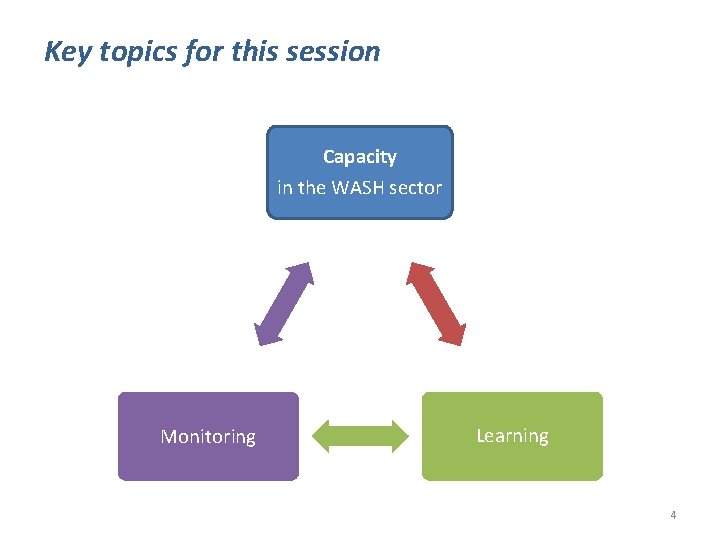 Key topics for this session

Capacity
in the WASH sector

Monitoring

Learning

4